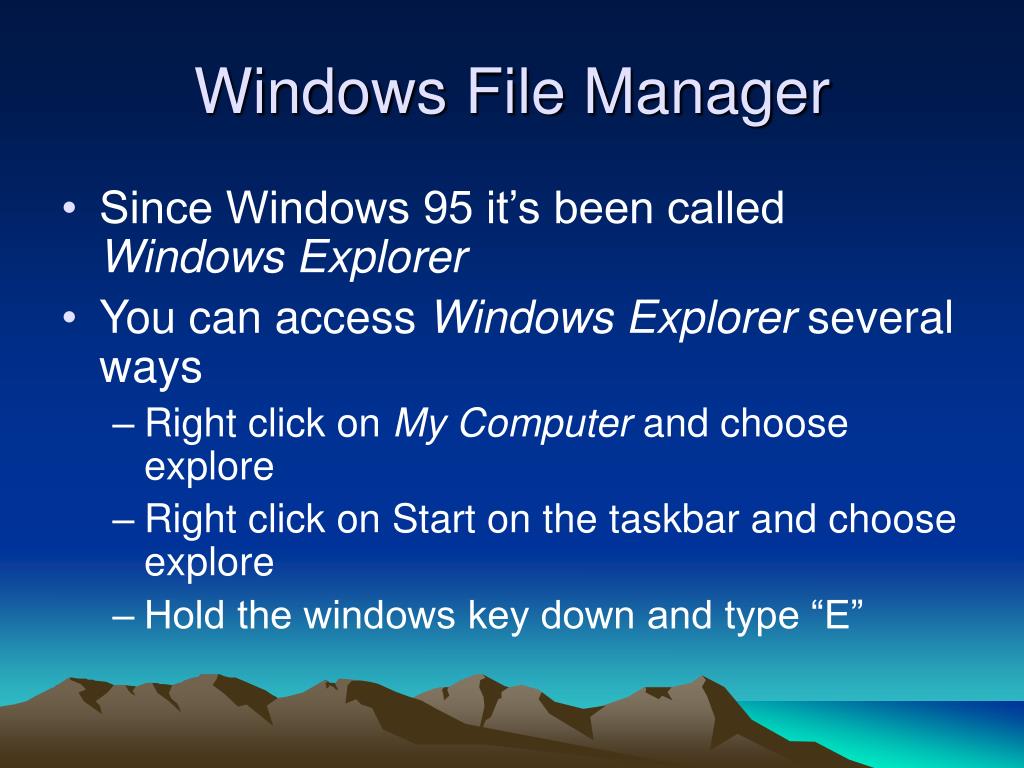 Windows File Manager

• Since Windows 95 it’s been called Windows Explorer
• You can access Windows Explorer several ways
– Right click on My Computer and choose explore
– Right click on Start on the taskbar and choose explore
– Hold the windows key down and type “E”